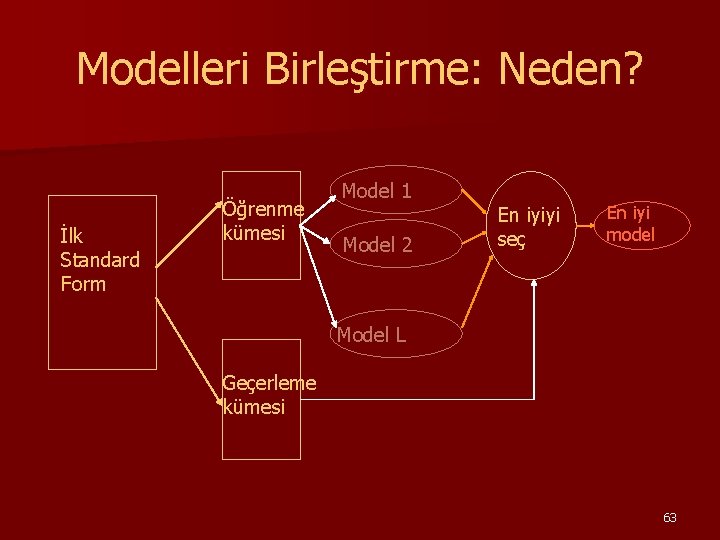 Modelleri Birleştirme: Neden?

İlk Standard Form

Öğrenme kümesi

Geçerleme kümesi

Model 1

Model 2

Model L

En iyiyi seç

En iyi model

63